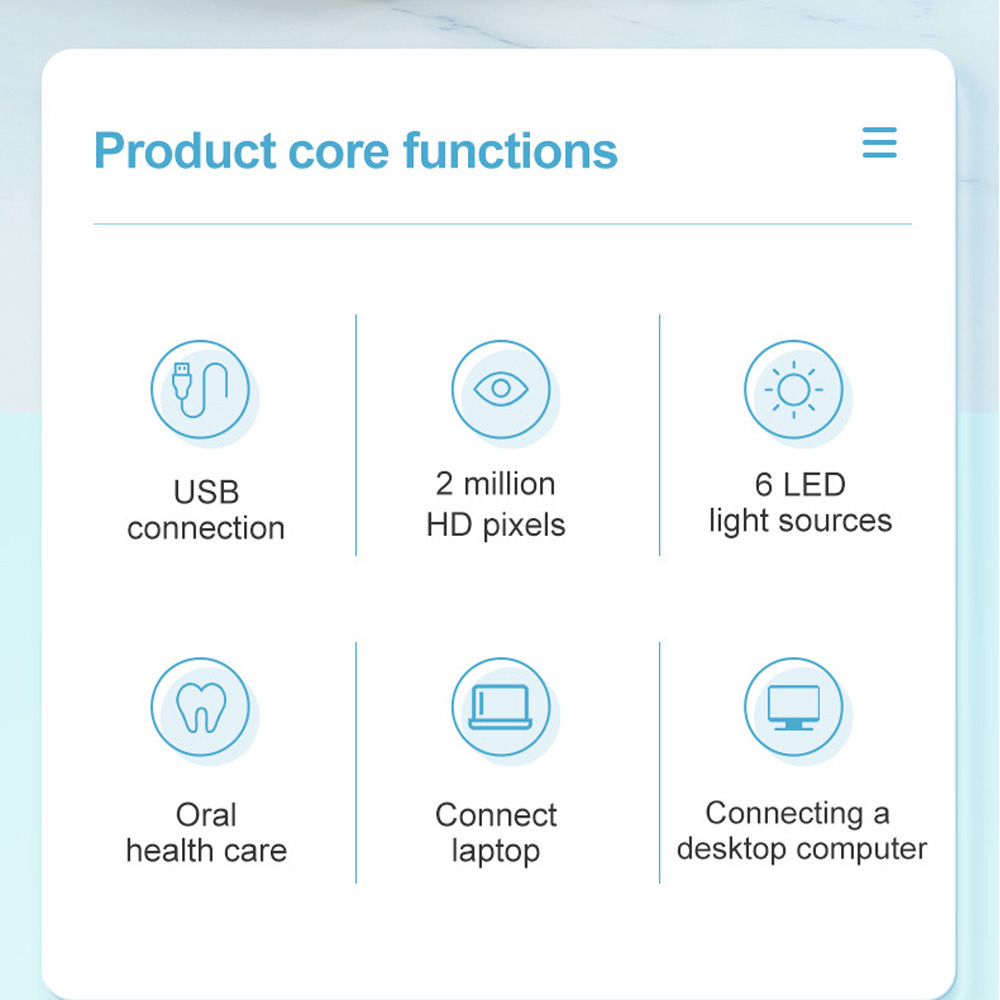 Product core functions

USB connection

2 million HD pixels

6 LED light sources

Oral health care

Connect laptop

Connecting a desktop computer